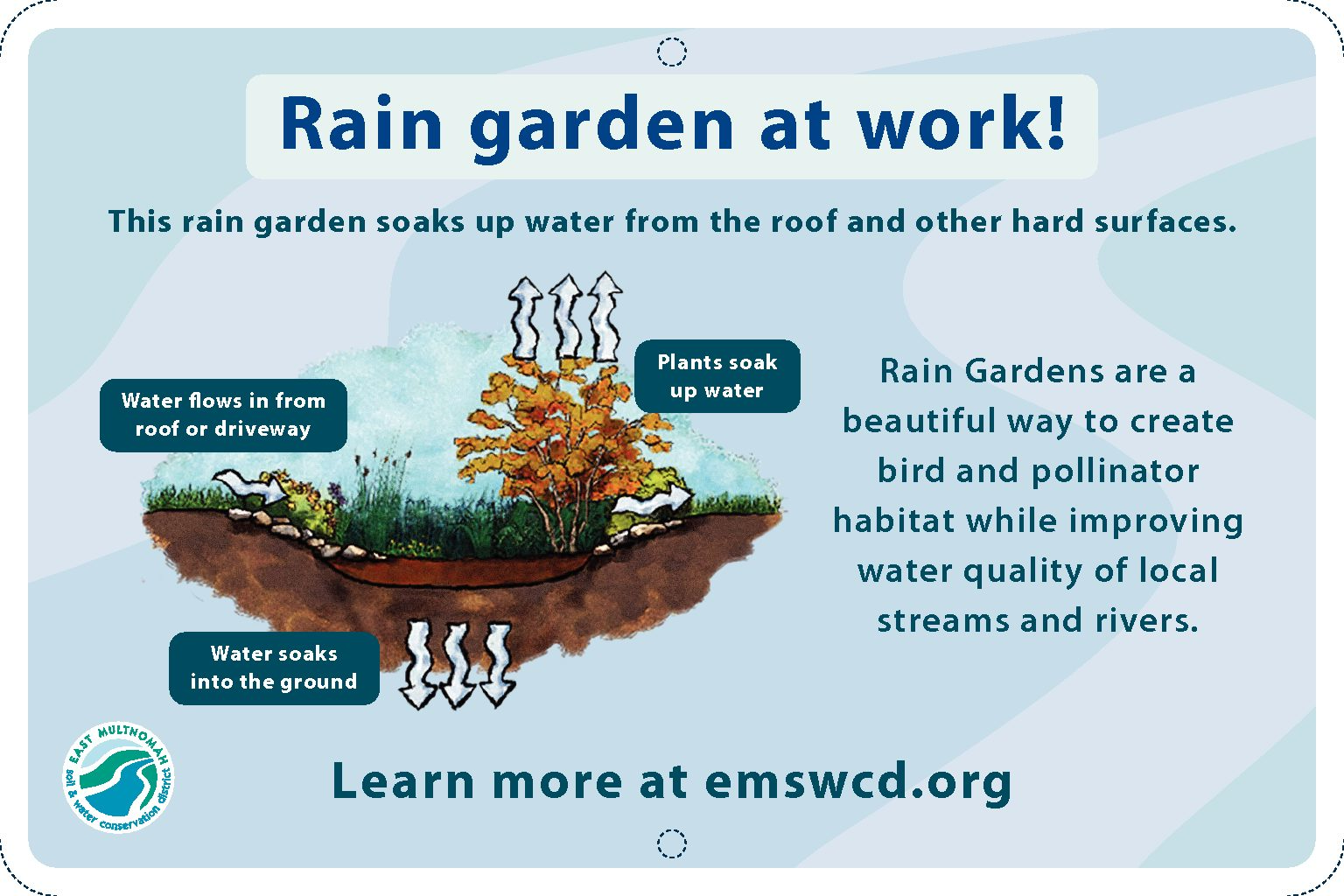 Rain garden at work!

This rain garden soaks up water from the roof and other hard surfaces.

Water flows in from roof or driveway

Plants soak up water

Water soaks into the ground

Rain Gardens are a beautiful way to create bird and pollinator habitat while improving water quality of local streams and rivers.

EAST MULTNOMAH soil & water conservation district

Learn more at emswcd.org